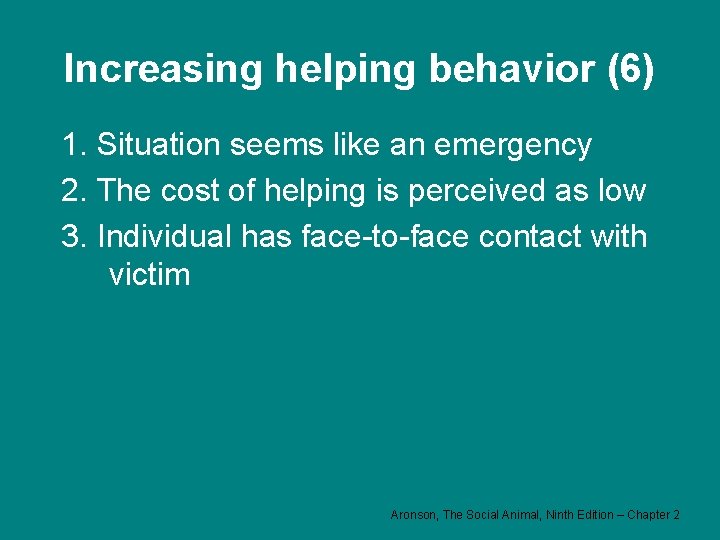 Increasing helping behavior (6)

1. Situation seems like an emergency
2. The cost of helping is perceived as low
3. Individual has face-to-face contact with victim

Aronson, The Social Animal, Ninth Edition – Chapter 2